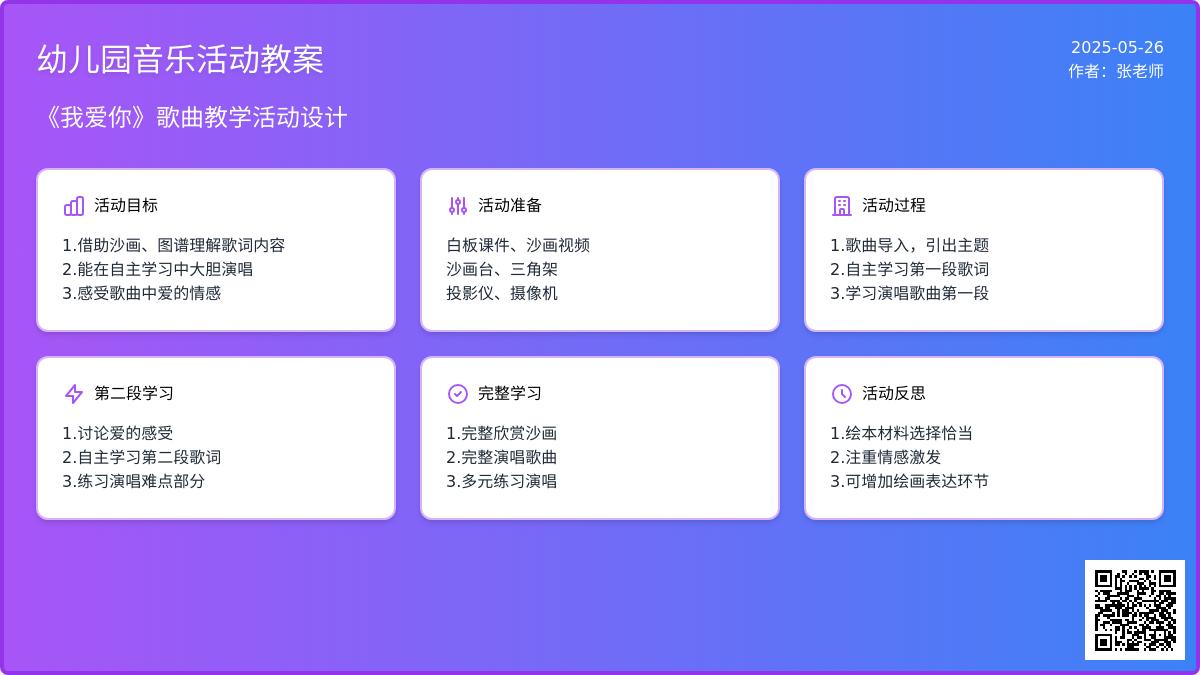 幼儿园音乐活动教案

2025-05-26
作者：张老师

《我爱你》歌曲教学活动设计

活动目标

1.借助沙画、图谱理解歌词内容
2.能在自主学习中大胆演唱
3.感受歌曲中爱的情感

活动准备

白板课件、沙画视频
沙画台、三角架
投影仪、摄像机

活动过程

1.歌曲导入，引出主题
2.自主学习第一段歌词
3.学习演唱歌曲第一段

第二段学习

1.讨论爱的感受
2.自主学习第二段歌词
3.练习演唱难点部分

完整学习

1.完整欣赏沙画
2.完整演唱歌曲
3.多元练习演唱

活动反思

1.绘本材料选择恰当
2.注重情感激发
3.可增加绘画表达环节